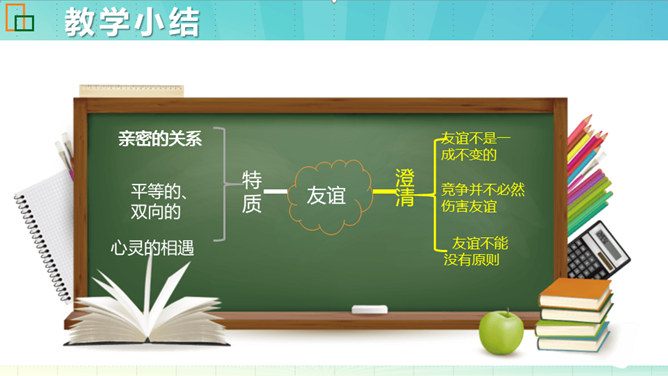 教学小结

亲密的关系

平等的、双向的

心灵的相遇

特质

友谊

澄清

友谊不是一成不变的

竞争并不必然伤害友谊

友谊不能没有原则